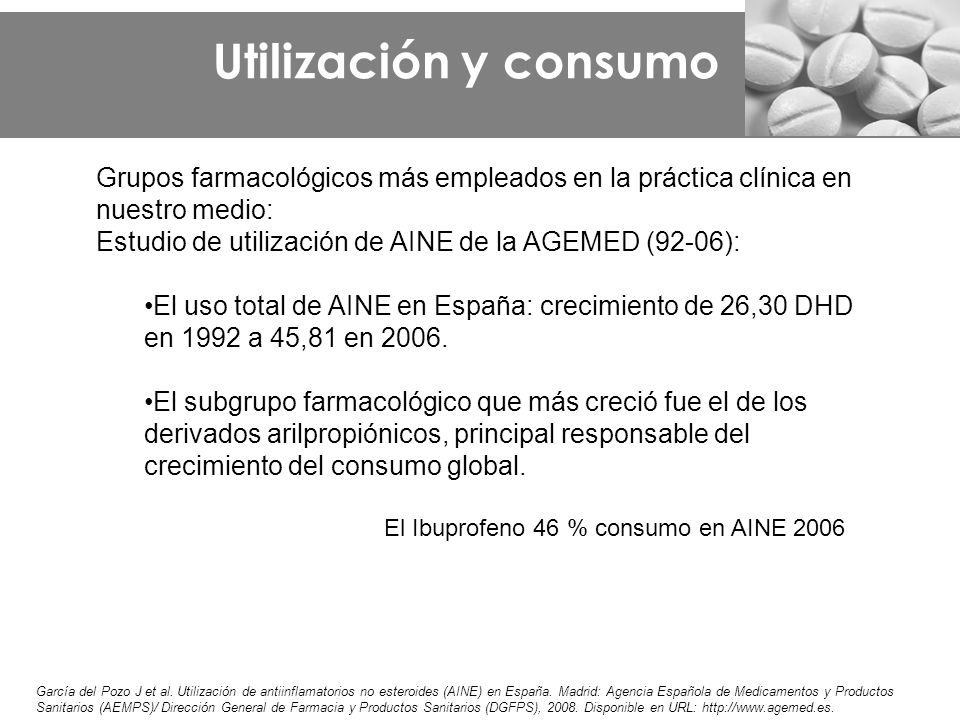 Utilización y consumo

Grupos farmacológicos más empleados en la práctica clínica en nuestro medio:
Estudio de utilización de AINE de la AGEMED (92-06):

•El uso total de AINE en España: crecimiento de 26,30 DHD en 1992 a 45,81 en 2006.

•El subgrupo farmacológico que más creció fue el de los derivados arilpropiónicos, principal responsable del crecimiento del consumo global.

El Ibuprofeno 46 % consumo en AINE 2006

García del Pozo J et al. Utilización de antiinflamatorios no esteroides (AINE) en España. Madrid: Agencia Española de Medicamentos y Productos Sanitarios (AEMPS)/ Dirección General de Farmacia y Productos Sanitarios (DGFPS), 2008. Disponible en URL: http://www.agemed.es.